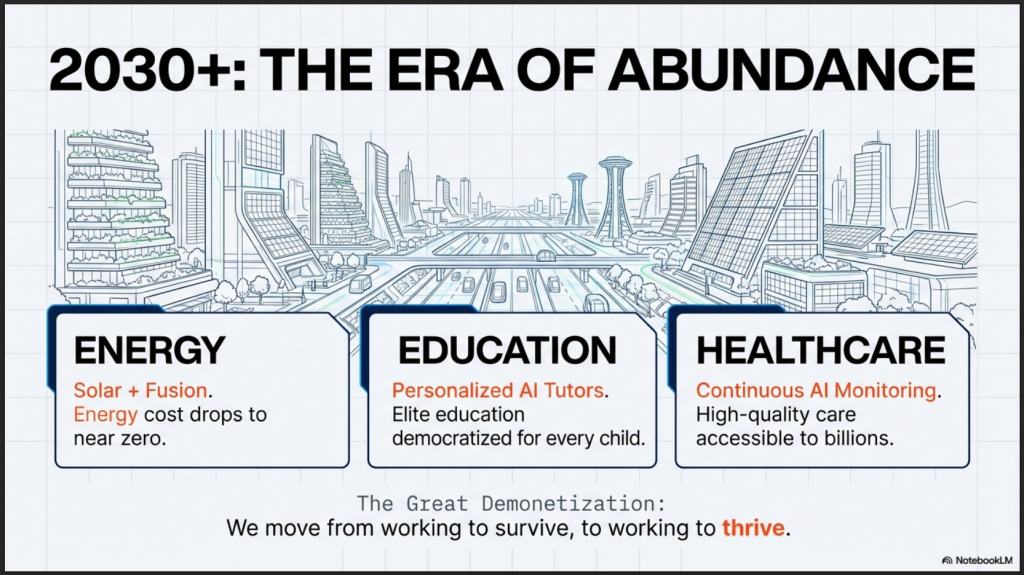 2030+: THE ERA OF ABUNDANCE

ENERGY

Solar + Fusion. Energy cost drops to near zero.

EDUCATION

Personalized AI Tutors. Elite education democratized for every child.

HEALTHCARE

Continuous AI Monitoring. High-quality care accessible to billions.

The Great Demonetization:
We move from working to survive, to working to thrive.

NotebookLM